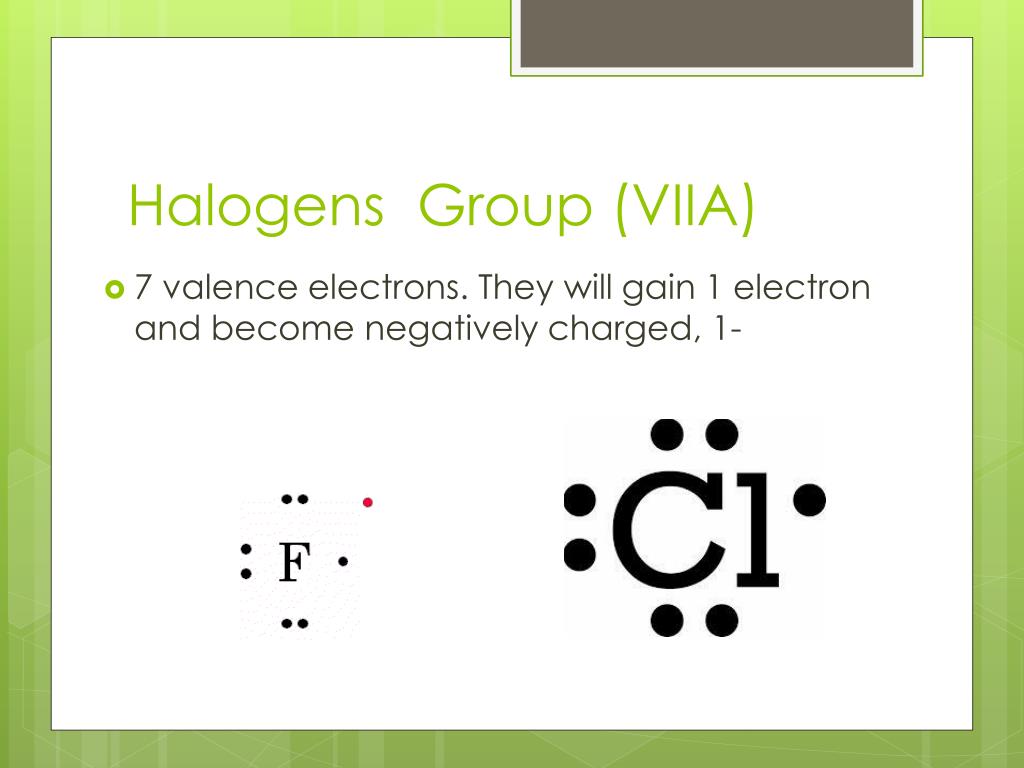 Halogens Group (VIIA)

7 valence electrons. They will gain 1 electron and become negatively charged, 1-

F

Cl